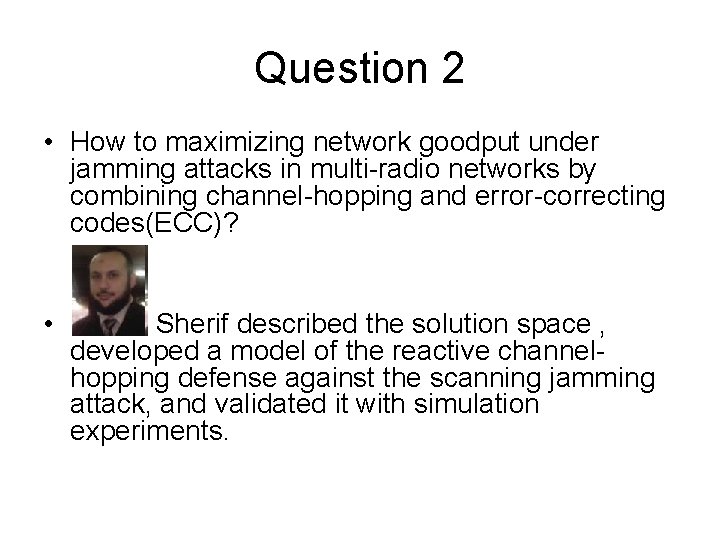 Question 2

• How to maximizing network goodput under jamming attacks in multi-radio networks by combining channel-hopping and error-correcting codes(ECC)?

• Sherif described the solution space , developed a model of the reactive channel-hopping defense against the scanning jamming attack, and validated it with simulation experiments.